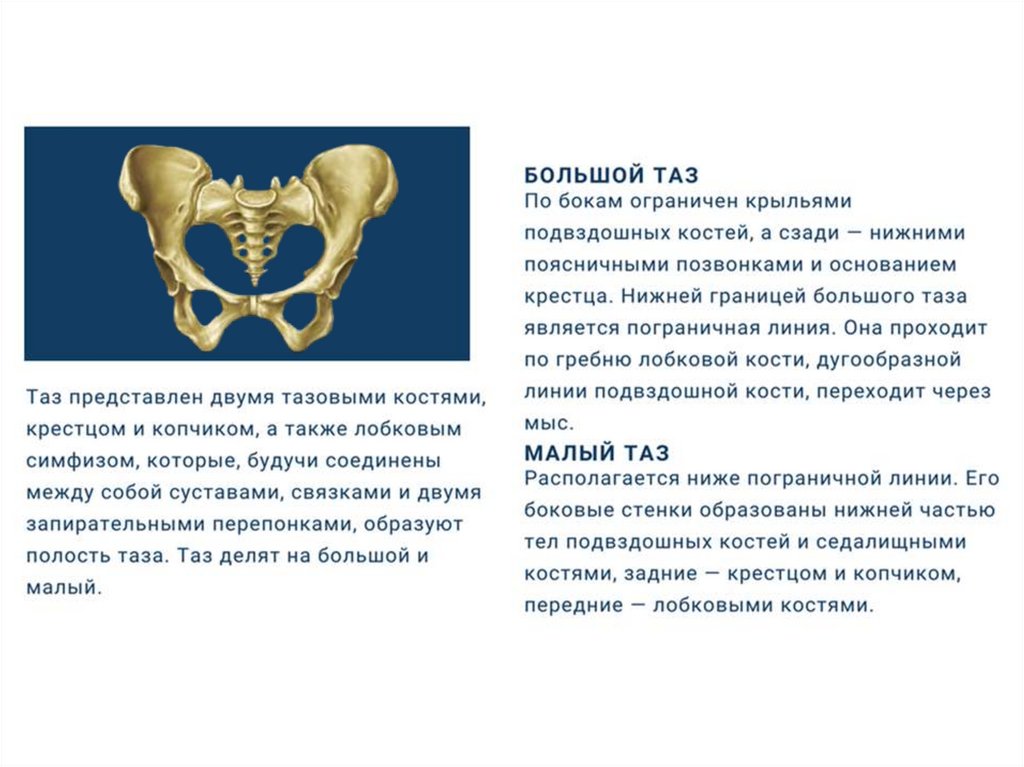 Таз представлен двумя тазовыми костями, крестцом и копчиком, а также лобковым симфизом, которые, будучи соединены между собой суставами, связками и двумя запирательными перепонками, образуют полость таза. Таз делят на большой и малый.

БОЛЬШОЙ ТАЗ
По бокам ограничен крыльями подвздошных костей, а сзади — нижними поясничными позвонками и основанием крестца. Нижней границей большого таза является пограничная линия. Она проходит по гребню лобковой кости, дугообразной линии подвздошной кости, переходит через мыс.

МАЛЫЙ ТАЗ
Располагается ниже пограничной линии. Его боковые стенки образованы нижней частью тел подвздошных костей и седалищными костями, задние — крестцом и копчиком, передние — лобковыми костями.